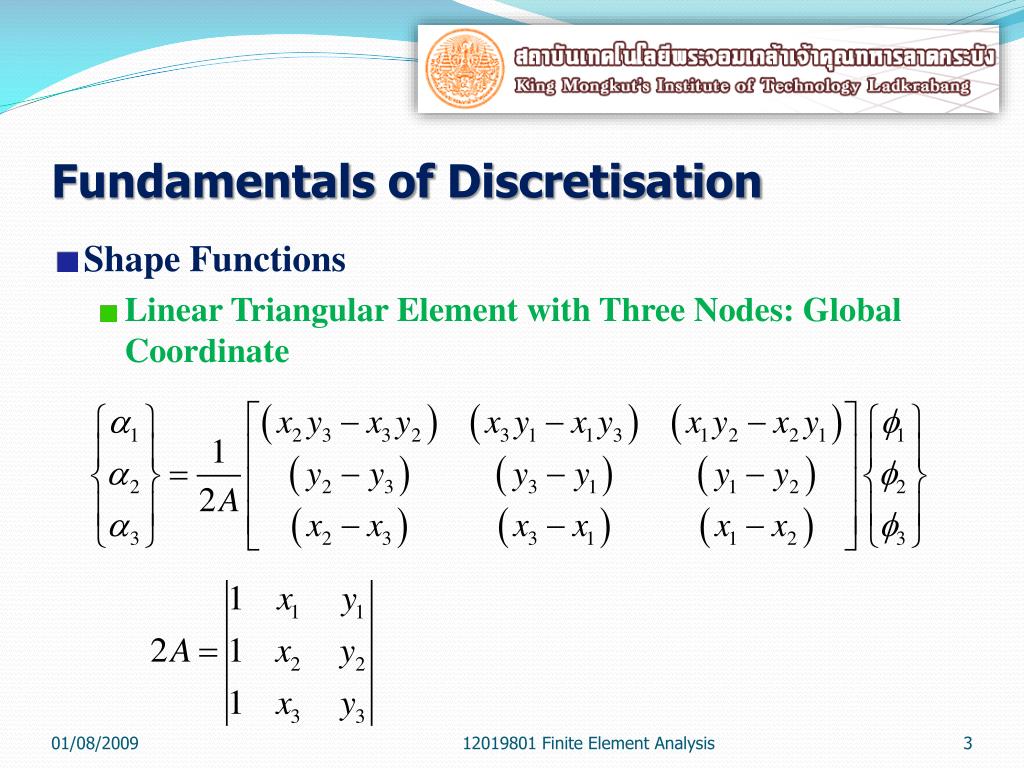 สถาบันเทคโนโลยีพระจอมเกล้าเจ้าคุณทหารลาดกระบัง
King Mongkut's Institute of Technology Ladkrabang

Fundamentals of Discretisation

Shape Functions

Linear Triangular Element with Three Nodes: Global Coordinate

$\begin{Bmatrix} \alpha_1 \\ \alpha_2 \\ \alpha_3 \end{Bmatrix} = \frac{1}{2A} \begin{bmatrix} (x_2 y_3 - x_3 y_2) & (x_3 y_1 - x_1 y_3) & (x_1 y_2 - x_2 y_1) \\ (y_2 - y_3) & (y_3 - y_1) & (y_1 - y_2) \\ (x_2 - x_3) & (x_3 - x_1) & (x_1 - x_2) \end{bmatrix} \begin{Bmatrix} \phi_1 \\ \phi_2 \\ \phi_3 \end{Bmatrix}$

$2A = \begin{vmatrix} 1 & x_1 & y_1 \\ 1 & x_2 & y_2 \\ 1 & x_3 & y_3 \end{vmatrix}$

01/08/2009 12019801 Finite Element Analysis 3